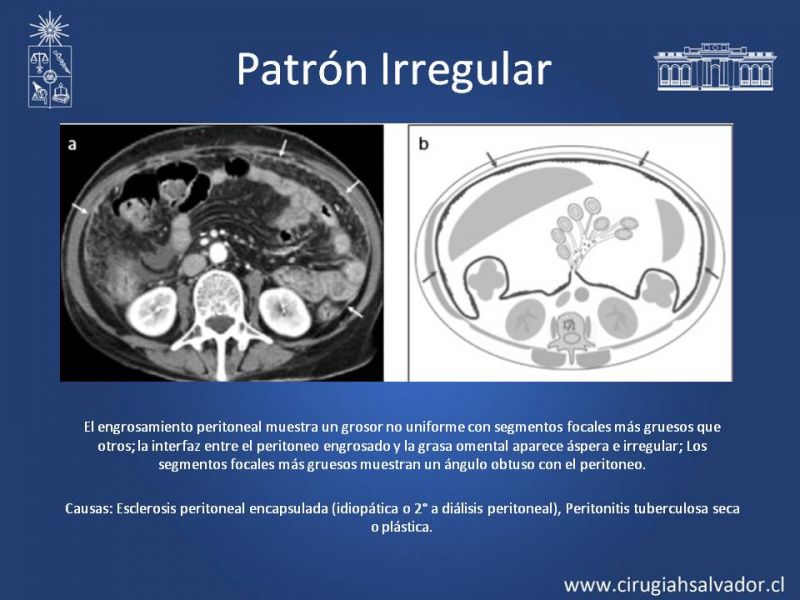 Patrón Irregular

a

b

El engrosamiento peritoneal muestra un grosor no uniforme con segmentos focales más gruesos que otros; la interfaz entre el peritoneo engrosado y la grasa omental aparece áspera e irregular; Los segmentos focales más gruesos muestran un ángulo obtuso con el peritoneo.

Causas: Esclerosis peritoneal encapsulada (idiopática o 2° a diálisis peritoneal), Peritonitis tuberculosa seca o plástica.

www.cirugiahsalvador.cl